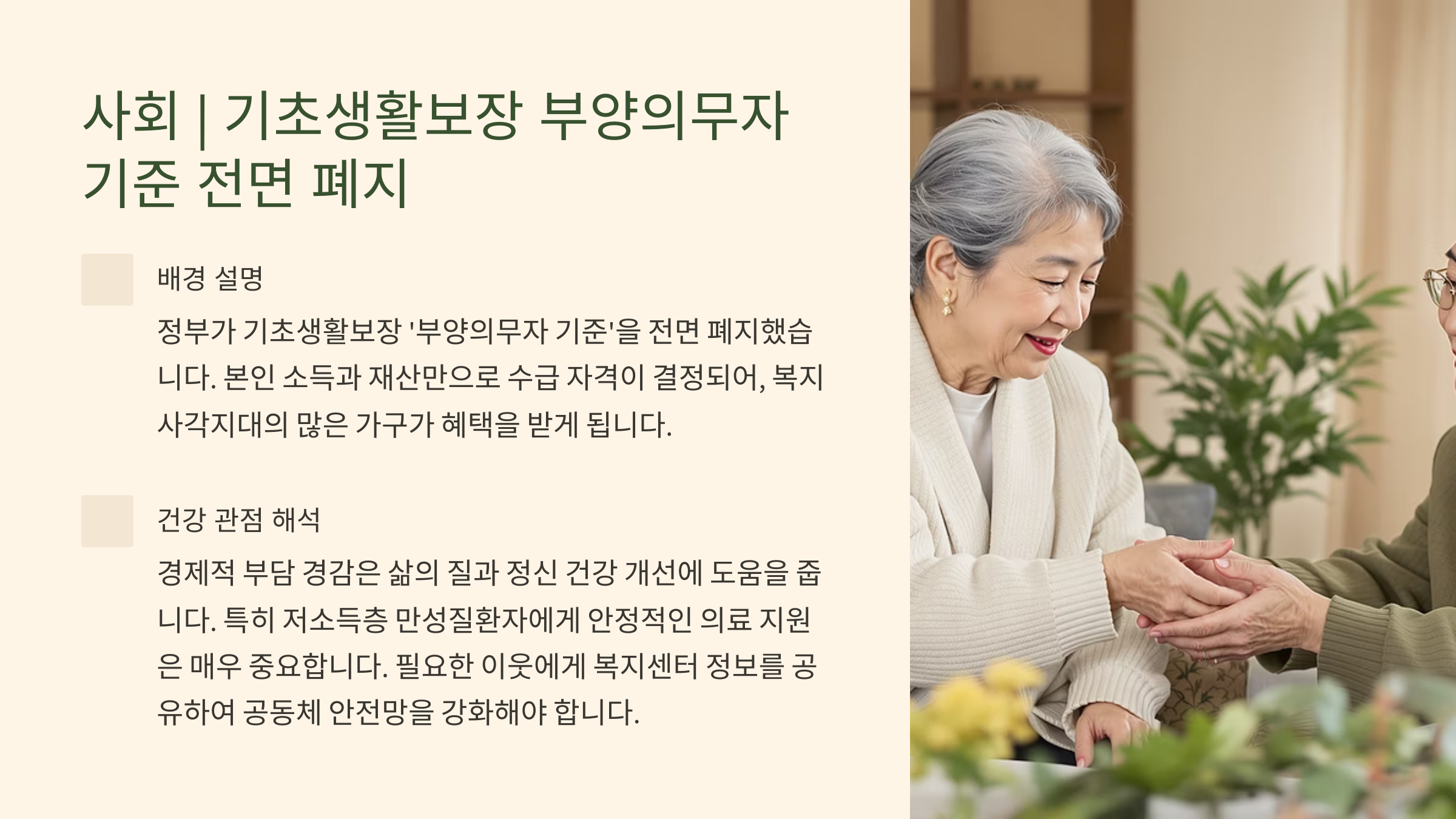 사회 | 기초생활보장 부양의무자 기준 전면 폐지

배경 설명

정부가 기초생활보장 '부양의무자 기준'을 전면 폐지했습니다. 본인 소득과 재산만으로 수급 자격이 결정되어, 복지 사각지대의 많은 가구가 혜택을 받게 됩니다.

건강 관점 해석

경제적 부담 경감은 삶의 질과 정신 건강 개선에 도움을 줍니다. 특히 저소득층 만성질환자에게 안정적인 의료 지원은 매우 중요합니다. 필요한 이웃에게 복지센터 정보를 공유하여 공동체 안전망을 강화해야 합니다.